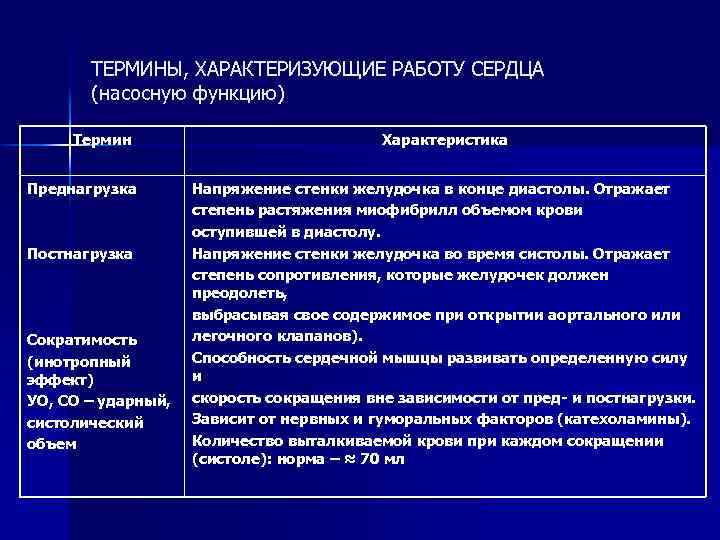 ТЕРМИНЫ, ХАРАКТЕРИЗУЮЩИЕ РАБОТУ СЕРДЦА (насосную функцию)

| Термин | Характеристика |
|---|---|
| Преднагрузка | Напряжение стенки желудочка в конце диастолы. Отражает степень растяжения миофибрилл объемом крови оступившей в диастолу. |
| Постнагрузка | Напряжение стенки желудочка во время систолы. Отражает степень сопротивления, которые желудочек должен преодолеть, выбрасывая свое содержимое при открытии аортального или легочного клапанов). |
| Сократимость (инотропный эффект) | Способность сердечной мышцы развивать определенную силу и скорость сокращения вне зависимости от пред- и постнагрузки. Зависит от нервных и гуморальных факторов (катехоламины). |
| УО, СО – ударный, систолический объем | Количество выталкиваемой крови при каждом сокращении (систоле): норма – ≈ 70 мл |